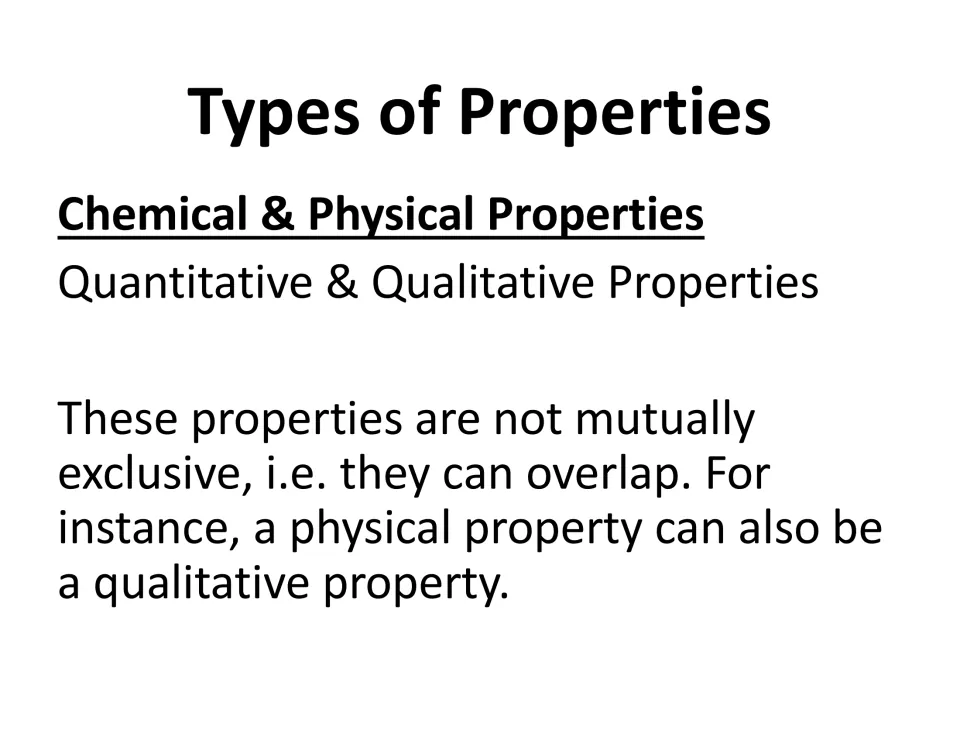 Types of Properties

Chemical & Physical Properties

Quantitative & Qualitative Properties

These properties are not mutually exclusive, i.e. they can overlap. For instance, a physical property can also be a qualitative property.